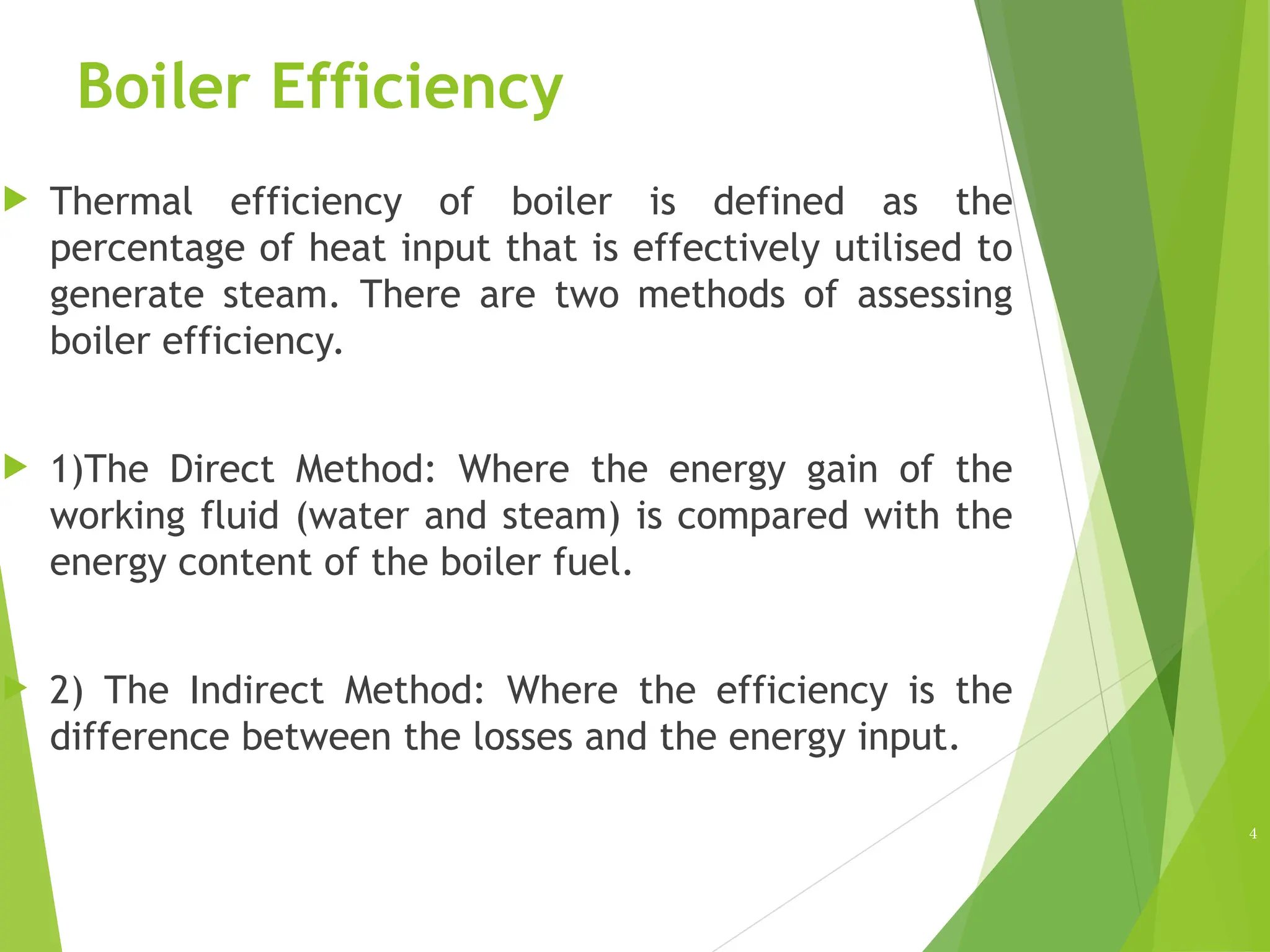 Boiler Efficiency

Thermal efficiency of boiler is defined as the percentage of heat input that is effectively utilised to generate steam. There are two methods of assessing boiler efficiency.

1)The Direct Method: Where the energy gain of the working fluid (water and steam) is compared with the energy content of the boiler fuel.

2) The Indirect Method: Where the efficiency is the difference between the losses and the energy input.

4